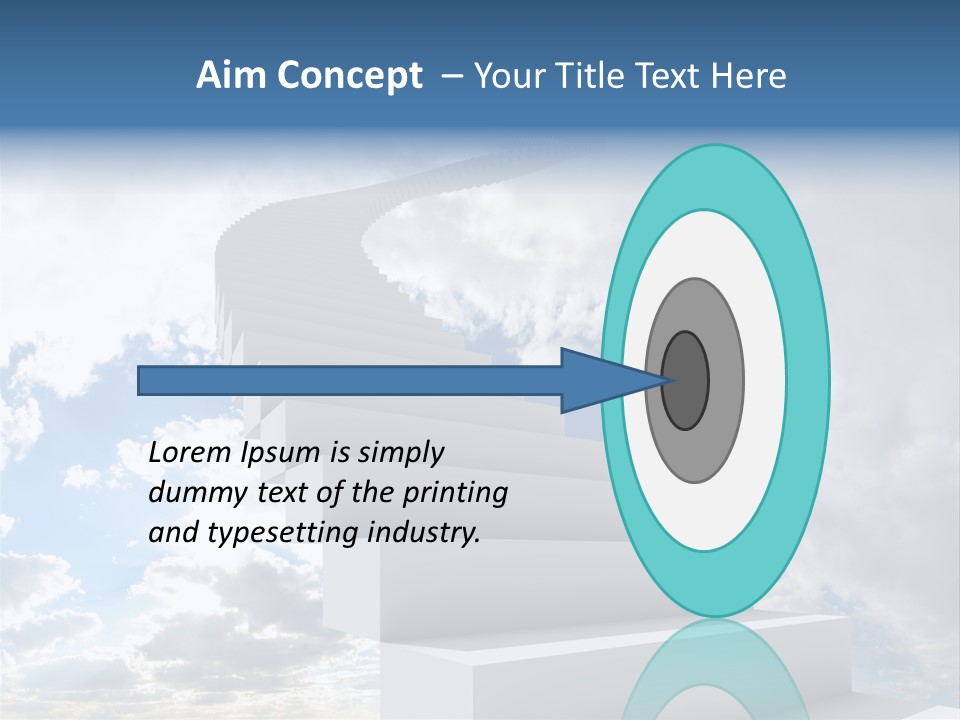 Aim Concept – Your Title Text Here

Lorem Ipsum is simply dummy text of the printing and typesetting industry.